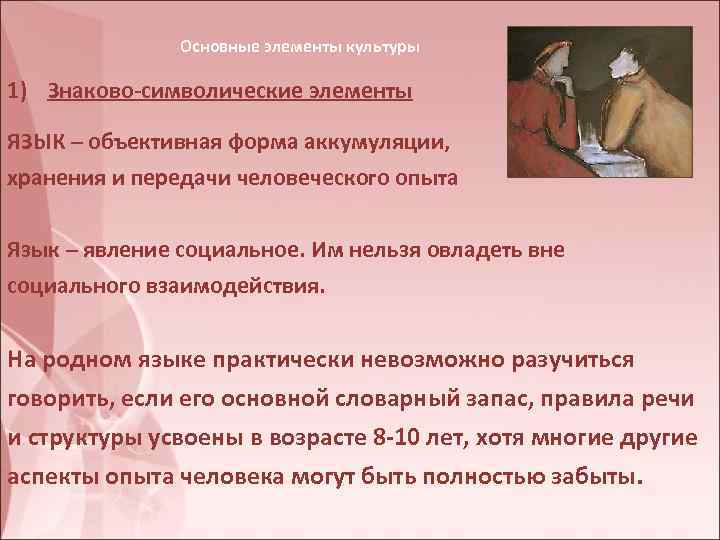 Основные элементы культуры

1) Знаково-символические элементы

ЯЗЫК – объективная форма аккумуляции, хранения и передачи человеческого опыта

Язык – явление социальное. Им нельзя овладеть вне социального взаимодействия.

На родном языке практически невозможно разучиться говорить, если его основной словарный запас, правила речи и структуры усвоены в возрасте 8-10 лет, хотя многие другие аспекты опыта человека могут быть полностью забыты.